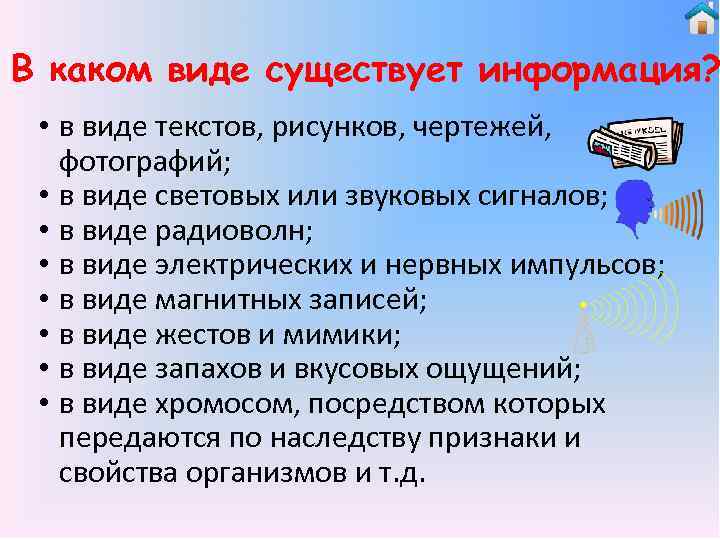 В каком виде существует информация?

• в виде текстов, рисунков, чертежей, фотографий;
• в виде световых или звуковых сигналов;
• в виде радиоволн;
• в виде электрических и нервных импульсов;
• в виде магнитных записей;
• в виде жестов и мимики;
• в виде запахов и вкусовых ощущений;
• в виде хромосом, посредством которых передаются по наследству признаки и свойства организмов и т.д.